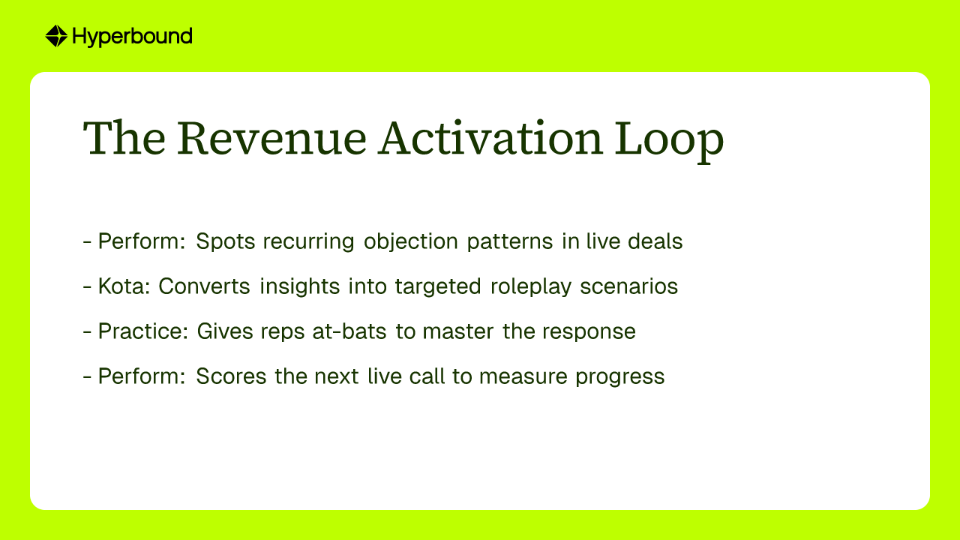 Hyperbound

The Revenue Activation Loop

- Perform: Spots recurring objection patterns in live deals

- Kota: Converts insights into targeted roleplay scenarios

- Practice: Gives reps at-bats to master the response

- Perform: Scores the next live call to measure progress